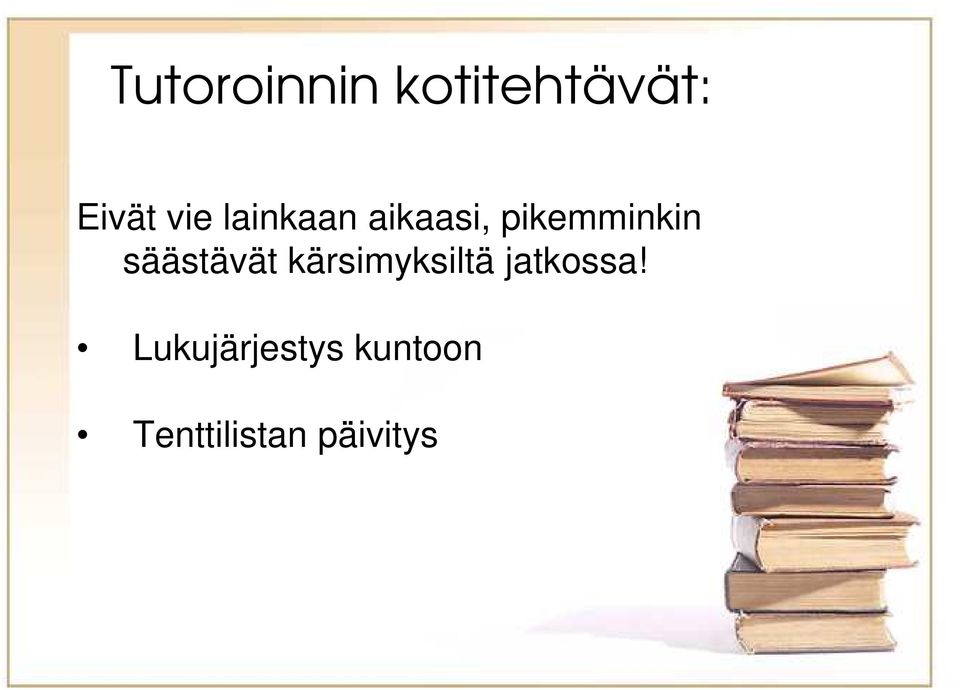 Tutoroinnin kotitehtävät:

Eivät vie lainkaan aikaasi, pikemminkin säästävät kärsimyksiltä jatkossa!

• Lukujärjestys kuntoon

• Tenttilistan päivitys